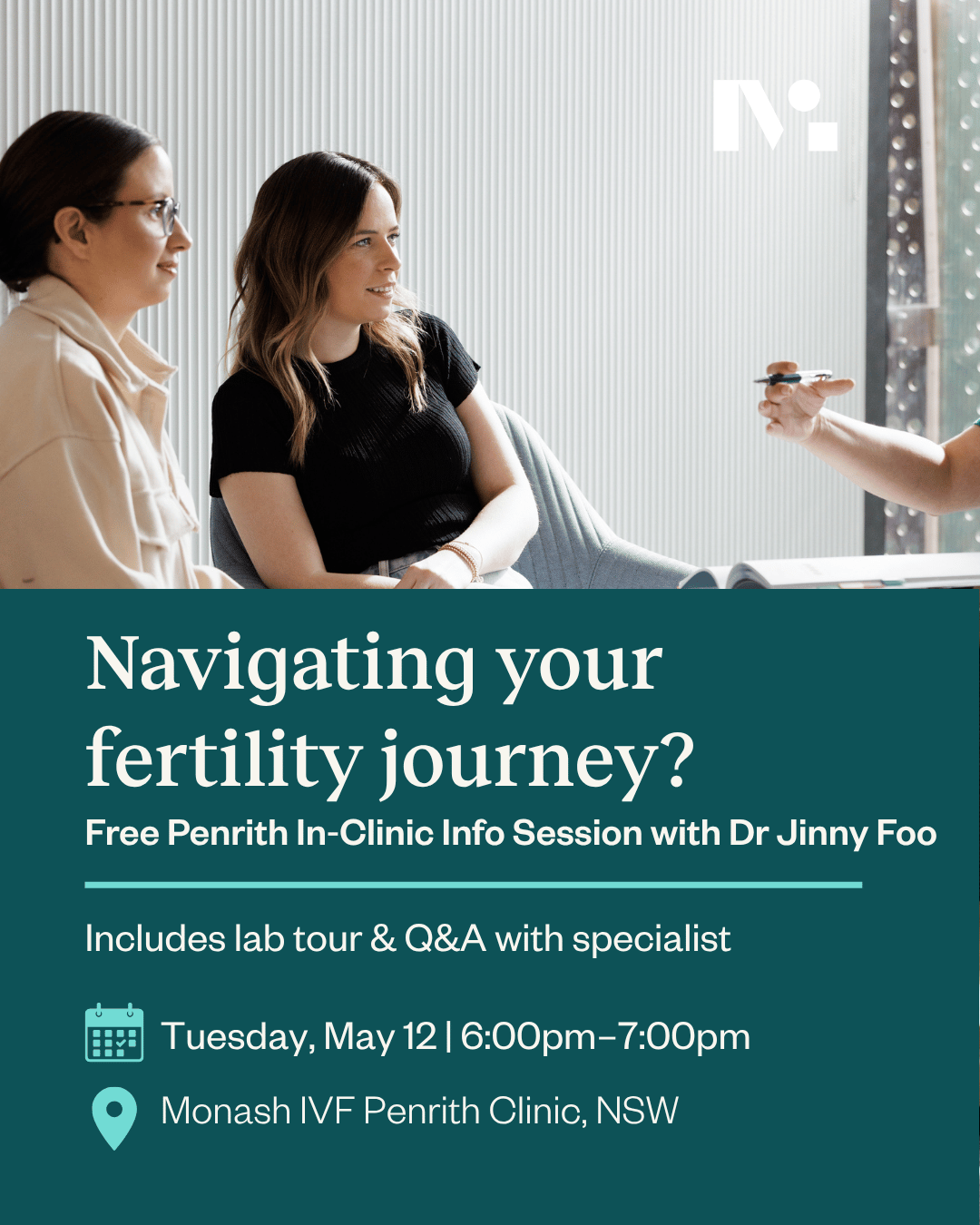 Navigating your fertility journey?

Free Penrith In-Clinic Info Session with Dr Jinny Foo

Includes lab tour & Q&A with specialist

Tuesday, May 12 | 6:00pm–7:00pm

Monash IVF Penrith Clinic, NSW